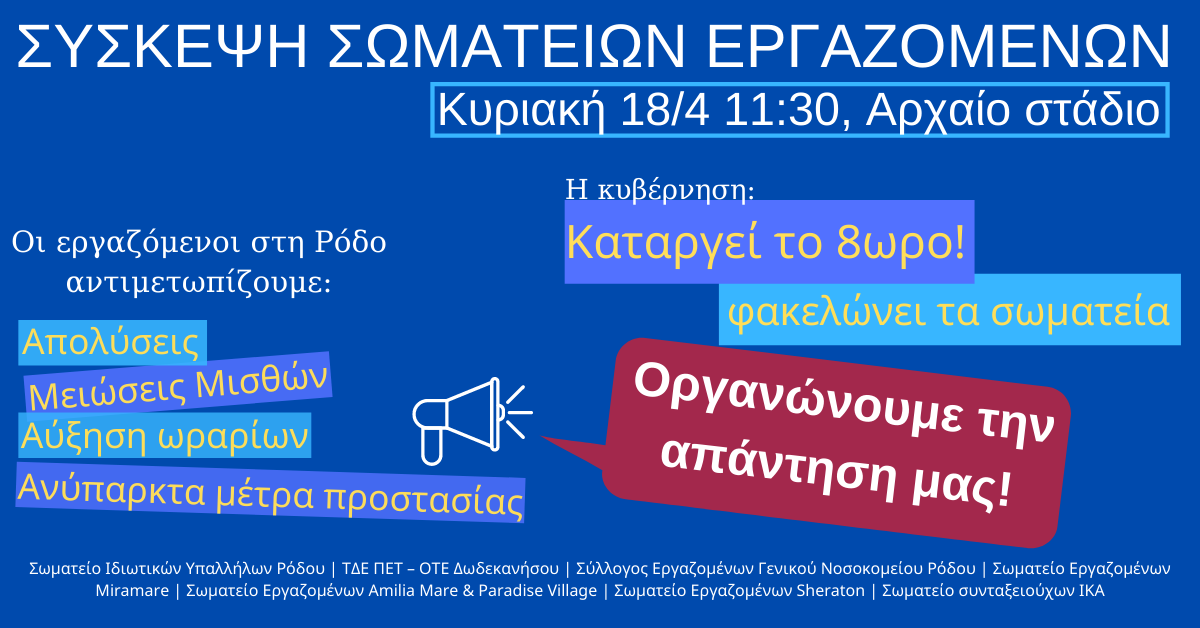 ΣΥΣΚΕΨΗ ΣΩΜΑΤΕΙΩΝ ΕΡΓΑΖΟΜΕΝΩΝ

Κυριακή 18/4 11:30, Αρχαίο στάδιο

Οι εργαζόμενοι στη Ρόδο αντιμετωπίζουμε:

Απολύσεις

Μειώσεις Μισθών

Αύξηση ωραρίων

Ανύπαρκτα μέτρα προστασίας

Η κυβέρνηση:

Καταργεί το 8ωρο!

φακελώνει τα σωματεία

Οργανώνουμε την απάντηση μας!

Σωματείο Ιδιωτικών Υπαλλήλων Ρόδου | ΤΔΕ ΠΕΤ – ΟΤΕ Δωδεκανήσου | Σύλλογος Εργαζομένων Γενικού Νοσοκομείου Ρόδου | Σωματείο Εργαζομένων Miramare | Σωματείο Εργαζομένων Amilia Mare & Paradise Village | Σωματείο Εργαζομένων Sheraton | Σωματείο συνταξειούχων ΙΚΑ